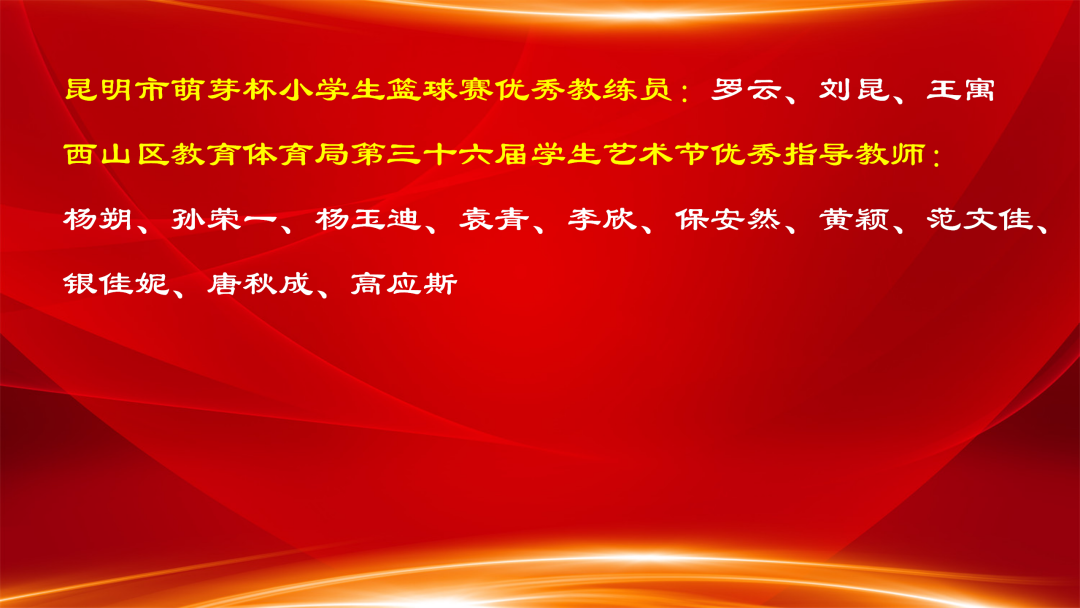 昆明市萌芽杯小学生篮球赛优秀教练员：罗云、刘昆、王寓

西山区教育体育局第三十六届学生艺术节优秀指导教师：

杨朔、孙荣一、杨王迪、袁青、李欣、保安然、黄颖、范文佳、银佳妮、唐秋成、高应斯